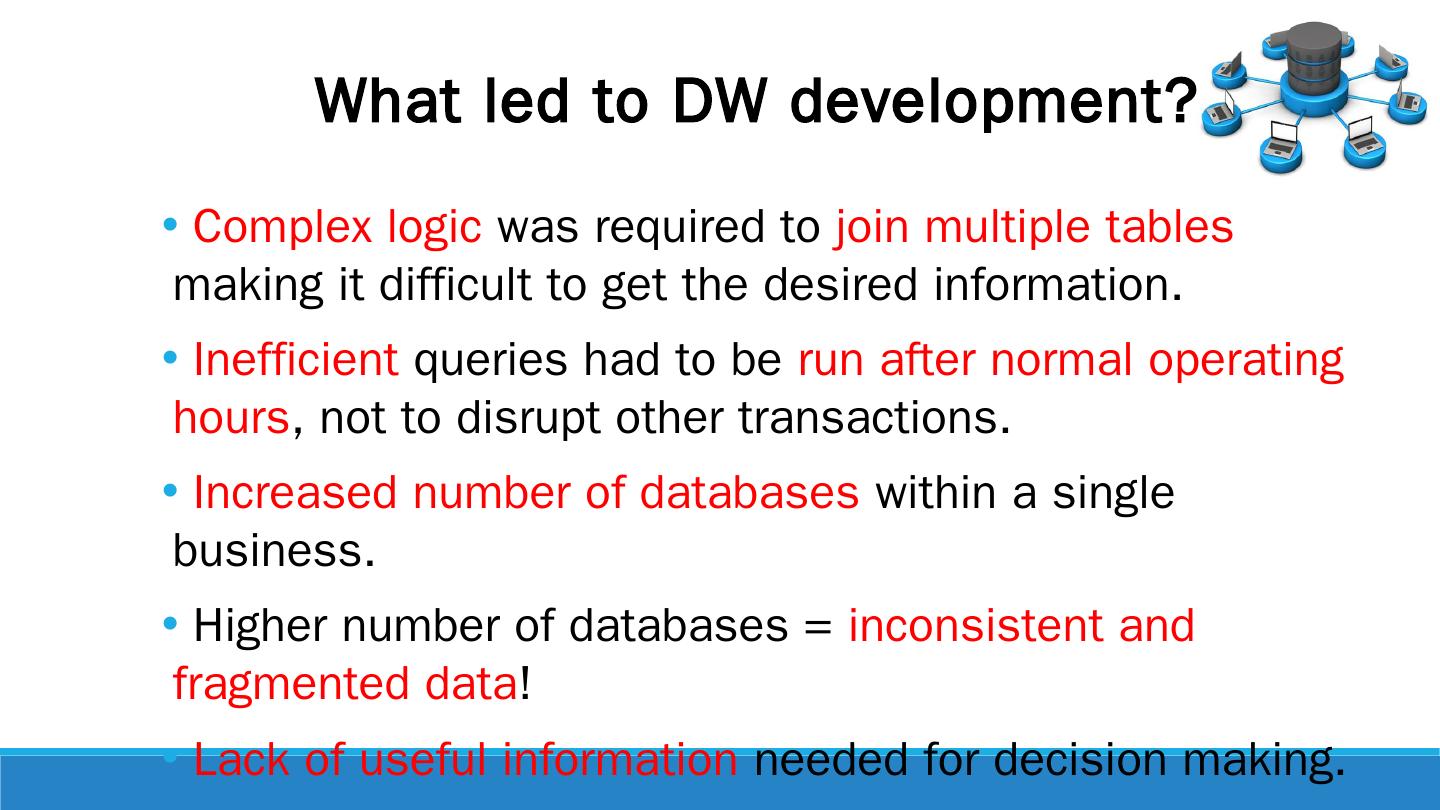 What led to DW development?

• Complex logic was required to join multiple tables making it difficult to get the desired information.

• Inefficient queries had to be run after normal operating hours, not to disrupt other transactions.

• Increased number of databases within a single business.

• Higher number of databases = inconsistent and fragmented data!

• Lack of useful information needed for decision making.